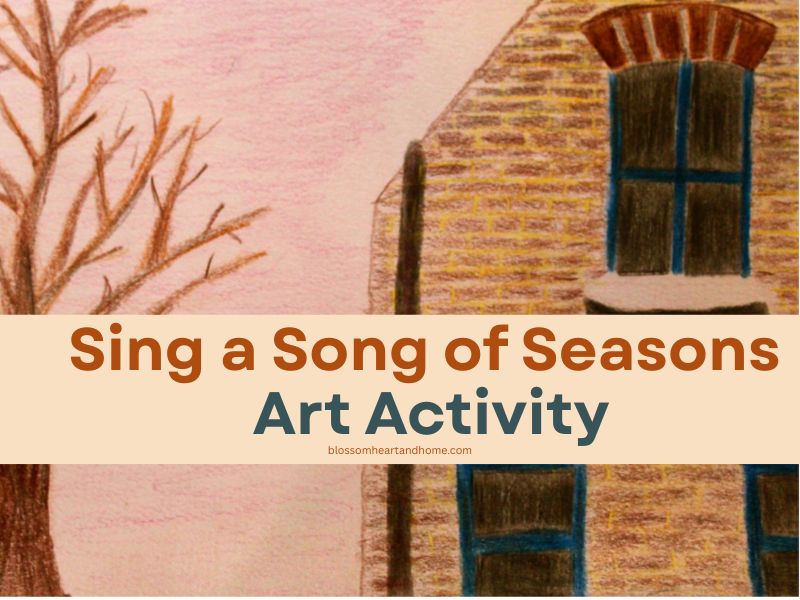 Sing a Song of Seasons
Art Activity
blossomheartandhome.com